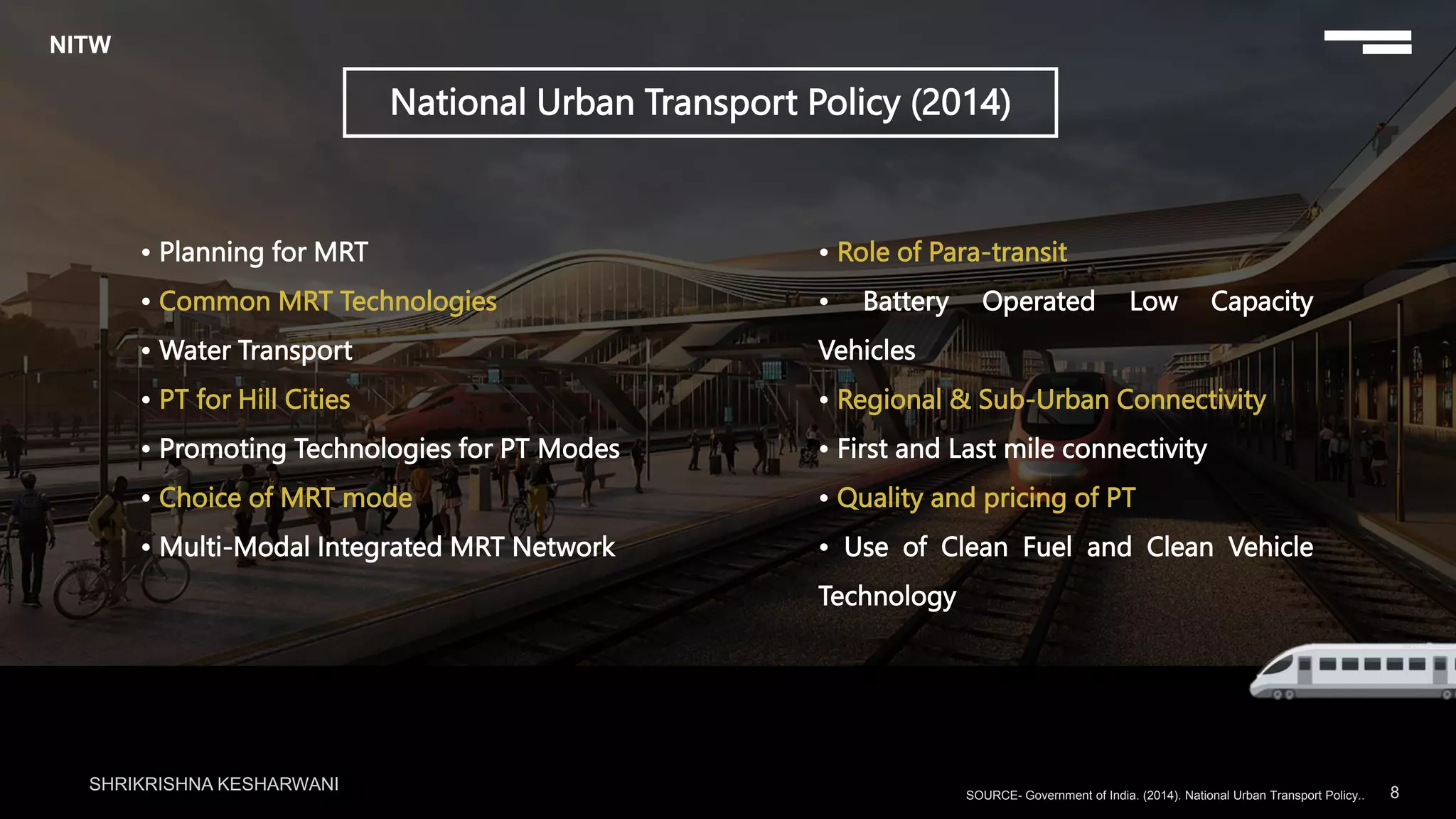 NITW

National Urban Transport Policy (2014)

• Planning for MRT
• Common MRT Technologies
• Water Transport
• PT for Hill Cities
• Promoting Technologies for PT Modes
• Choice of MRT mode
• Multi-Modal Integrated MRT Network

• Role of Para-transit
• Battery Operated Low Capacity Vehicles
• Regional & Sub-Urban Connectivity
• First and Last mile connectivity
• Quality and pricing of PT
• Use of Clean Fuel and Clean Vehicle Technology

SHRIKRISHNA KESHARWANI

SOURCE- Government of India. (2014). National Urban Transport Policy..

8